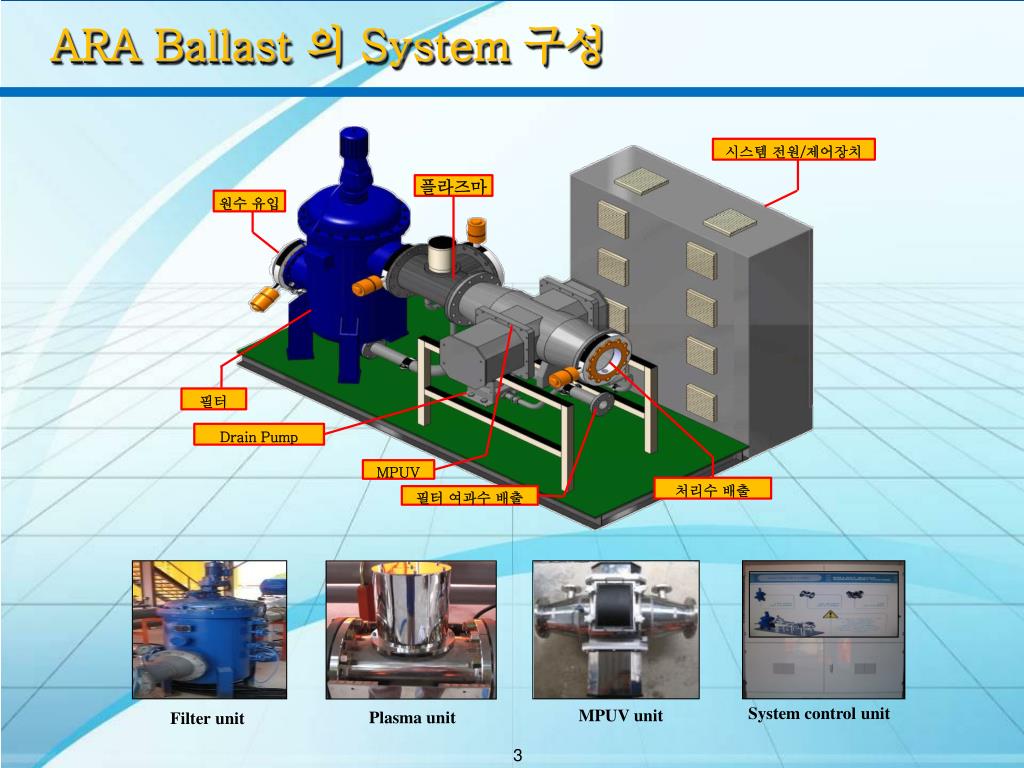 ARA Ballast 의 System 구성

시스템 전원/제어장치

플라즈마

원수 유입

필터

Drain Pump

MPUV

필터 여과수 배출

처리수 배출

Filter unit

Plasma unit

MPUV unit

System control unit

3